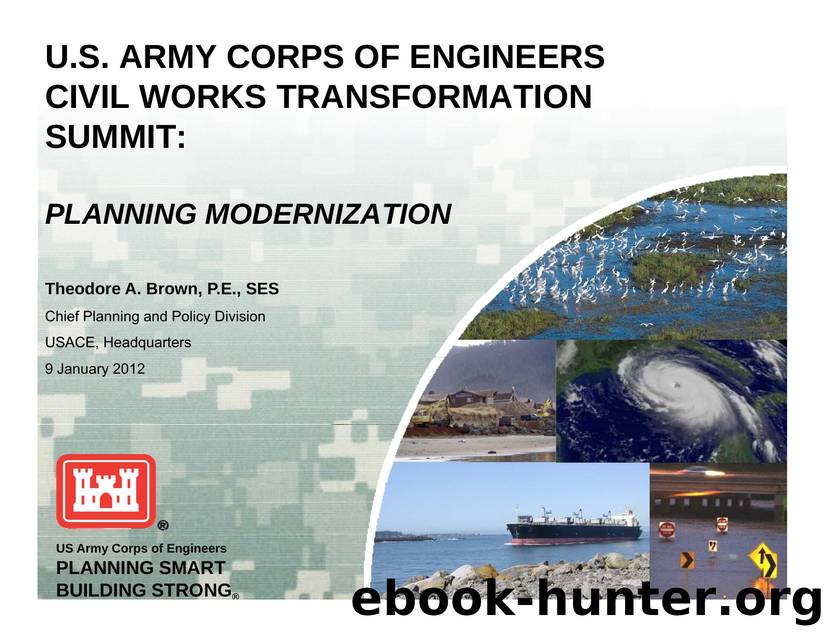 U.S. ARMY CORPS OF ENGINEERS CIVIL WORKS TRANSFORMATION SUMMIT:

PLANNING MODERNIZATION

Theodore A. Brown, P.E., SES

Chief Planning and Policy Division

USACE, Headquarters

9 January 2012

®

US Army Corps of Engineers

PLANNING SMART

BUILDING STRONG®

ebook-hunter.org